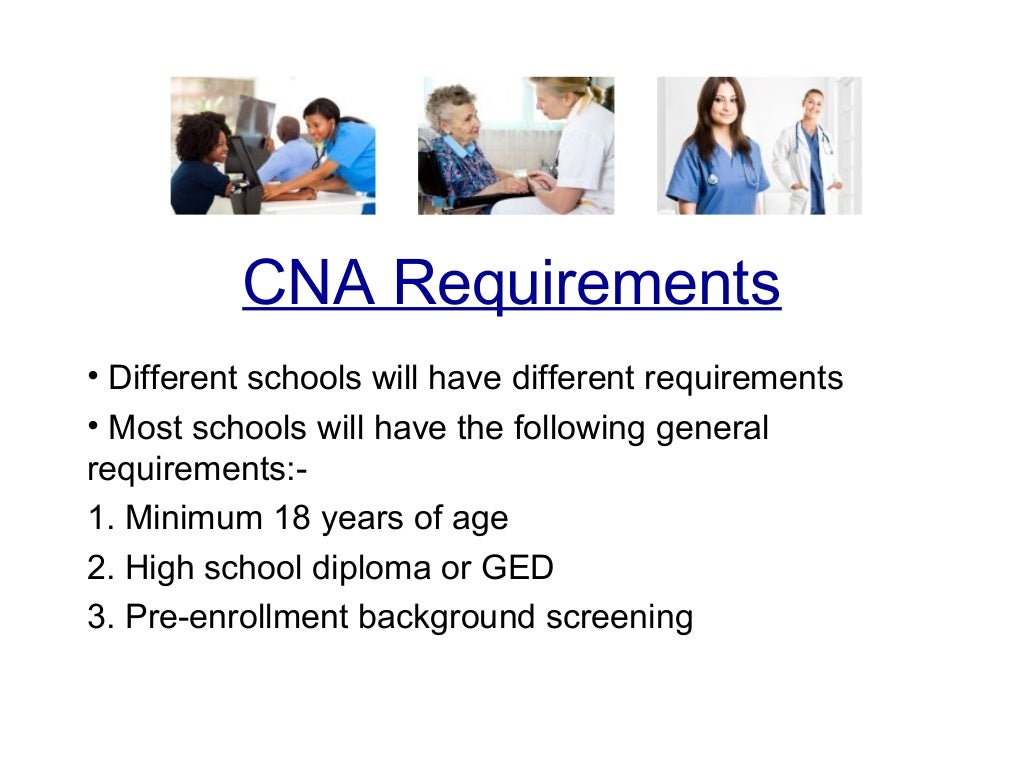 CNA Requirements

• Different schools will have different requirements

• Most schools will have the following general requirements:-

1. Minimum 18 years of age

2. High school diploma or GED

3. Pre-enrollment background screening